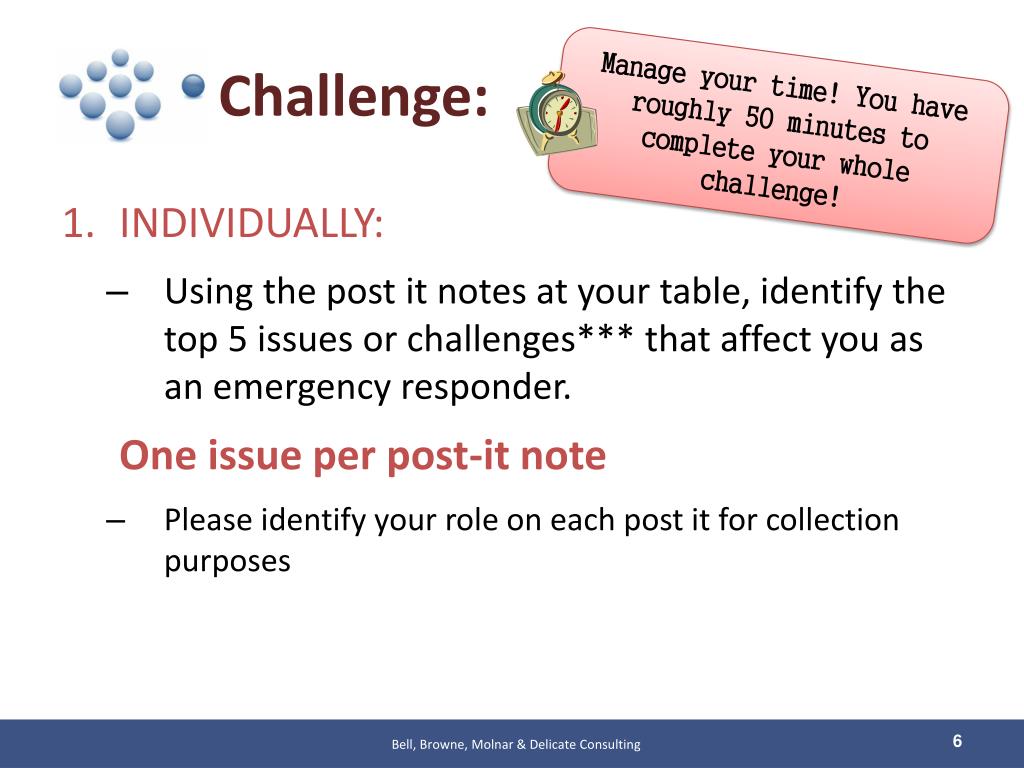 Challenge:

Manage your time! You have roughly 50 minutes to complete your whole challenge!

1. INDIVIDUALLY:

– Using the post it notes at your table, identify the top 5 issues or challenges*** that affect you as an emergency responder.

One issue per post-it note

– Please identify your role on each post it for collection purposes

Bell, Browne, Molnar & Delicate Consulting

6